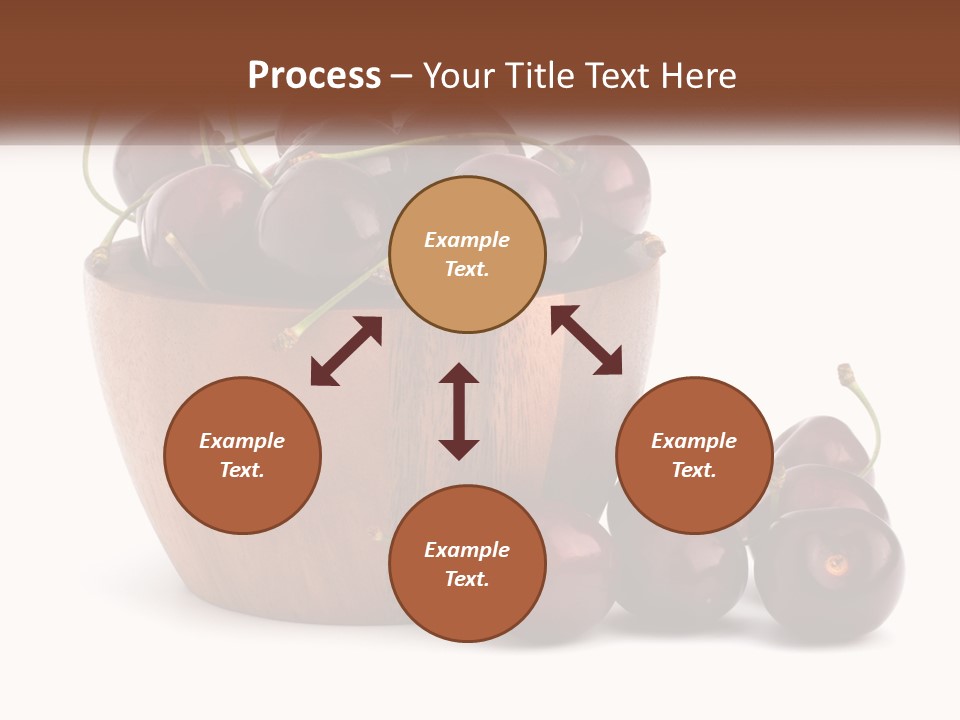 Process – Your Title Text Here

Example Text.

Example Text.

Example Text.

Example Text.